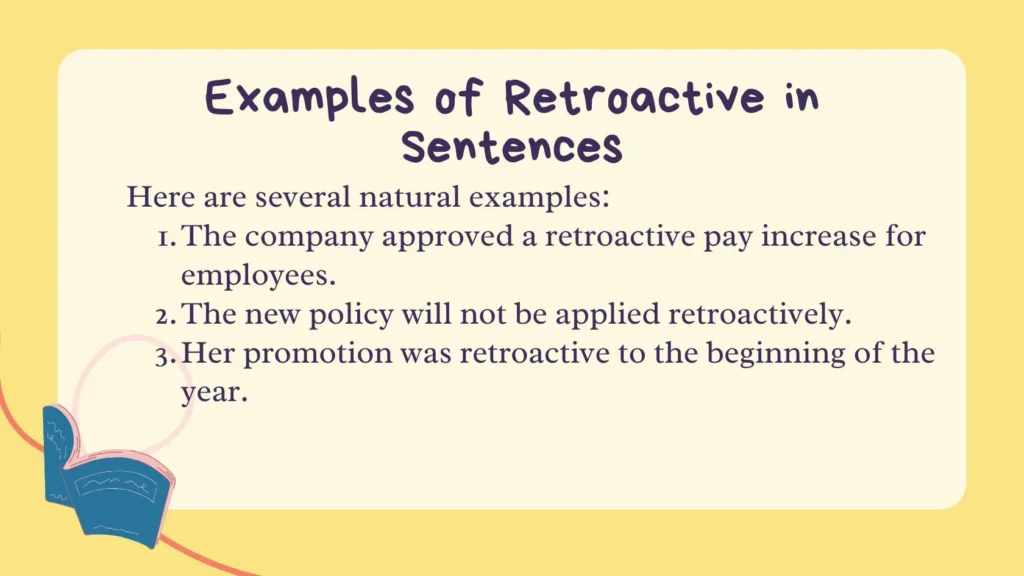 Examples of Retroactive in Sentences

Here are several natural examples:

1. The company approved a retroactive pay increase for employees.
2. The new policy will not be applied retroactively.
3. Her promotion was retroactive to the beginning of the year.